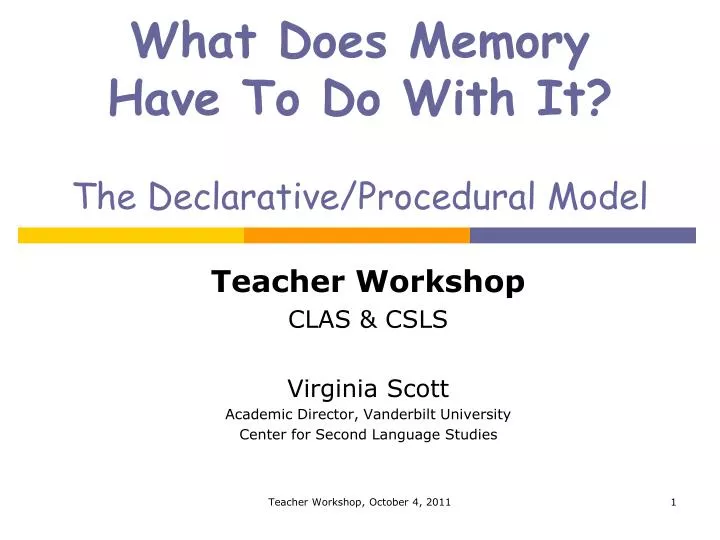 What Does Memory Have To Do With It?

The Declarative/Procedural Model

Teacher Workshop

CLAS & CSLS

Virginia Scott

Academic Director, Vanderbilt University
Center for Second Language Studies

Teacher Workshop, October 4, 2011

1